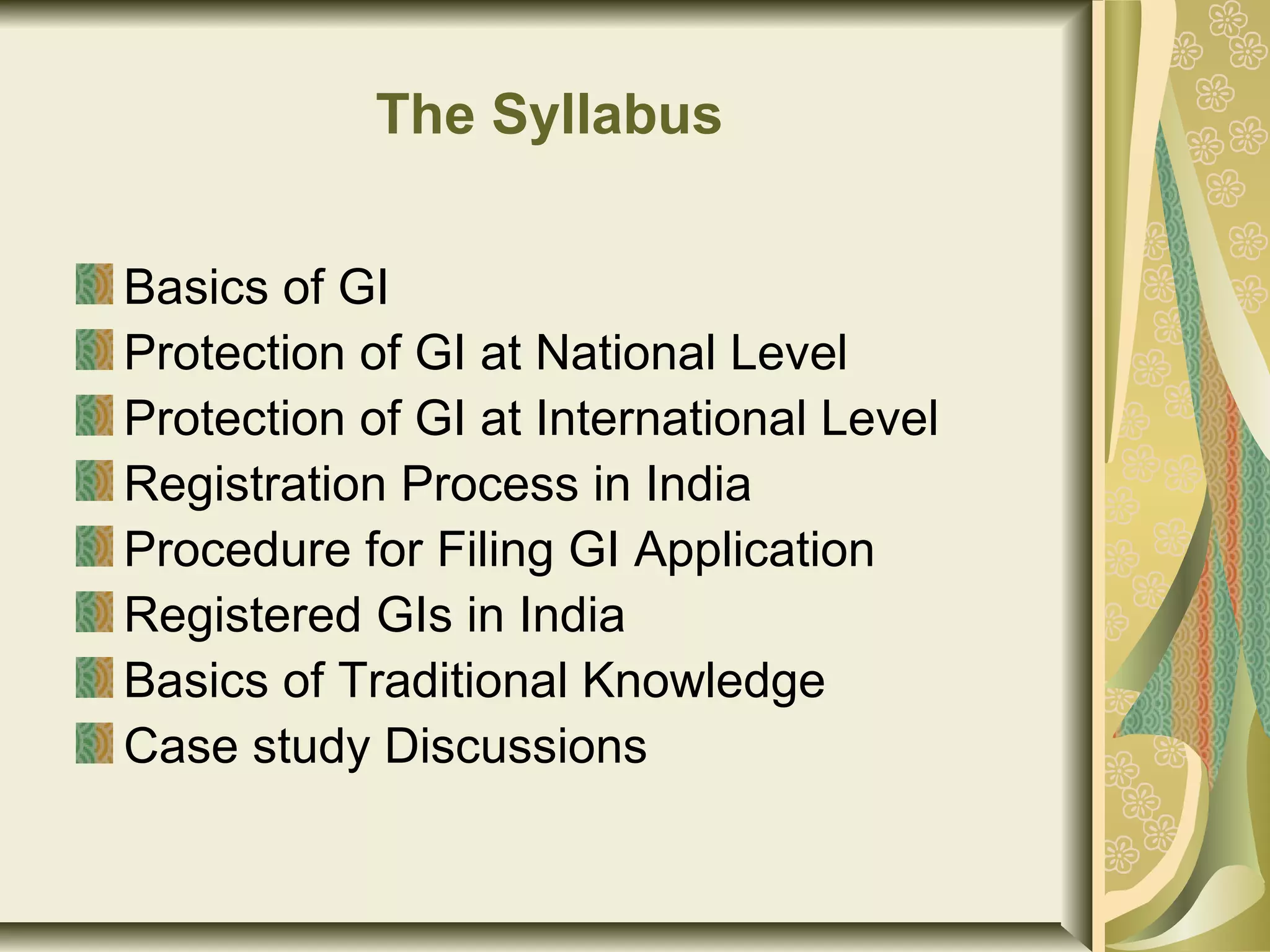 The Syllabus

Basics of GI
Protection of GI at National Level
Protection of GI at International Level
Registration Process in India
Procedure for Filing GI Application
Registered GIs in India
Basics of Traditional Knowledge
Case study Discussions